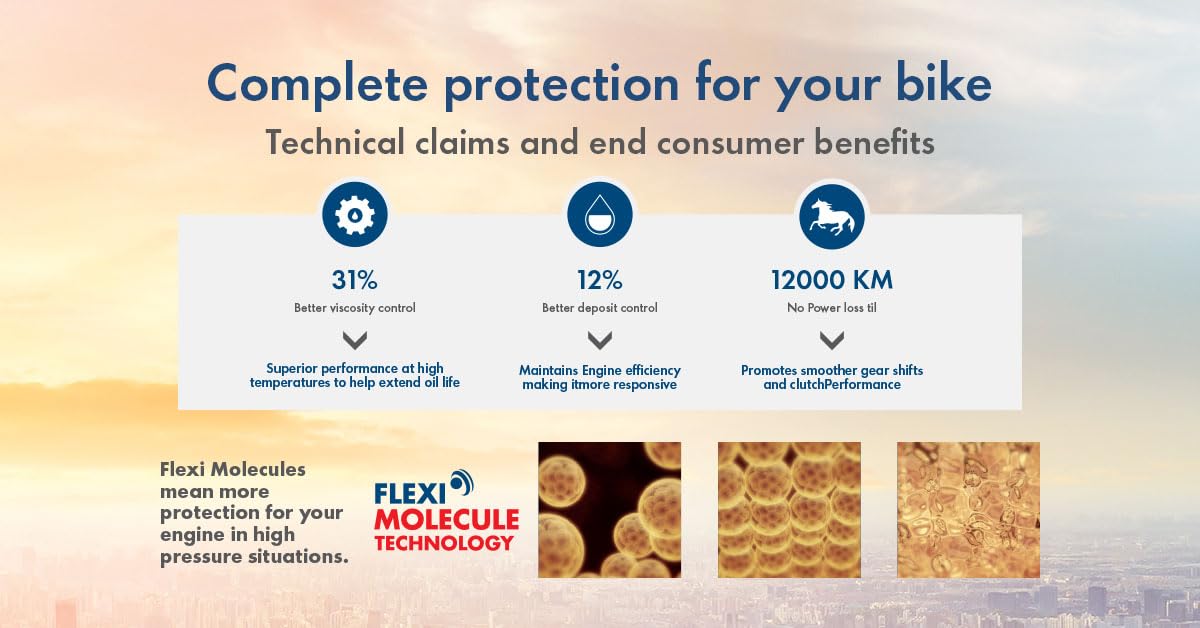 Complete protection for your bike

Technical claims and end consumer benefits

31%
Better viscosity control
Superior performance at high temperatures to help extend oil life

12%
Better deposit control
Maintains Engine efficiency making itmore responsive

12000 KM
No Power loss til
Promotes smoother gear shifts and clutchPerformance

Flexi Molecules mean more protection for your engine in high pressure situations.

FLEXI MOLECULE TECHNOLOGY